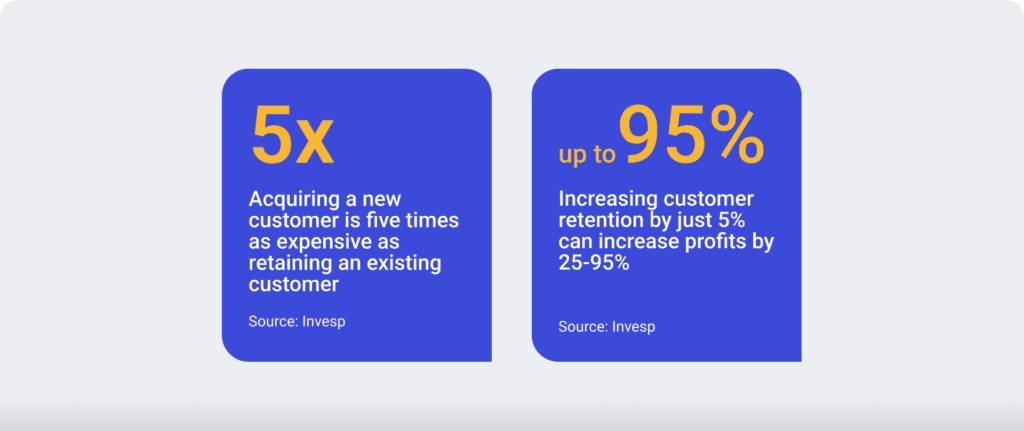 5x

Acquiring a new customer is five times as expensive as retaining an existing customer

Source: Invesp

up to 95%

Increasing customer retention by just 5% can increase profits by 25-95%

Source: Invesp